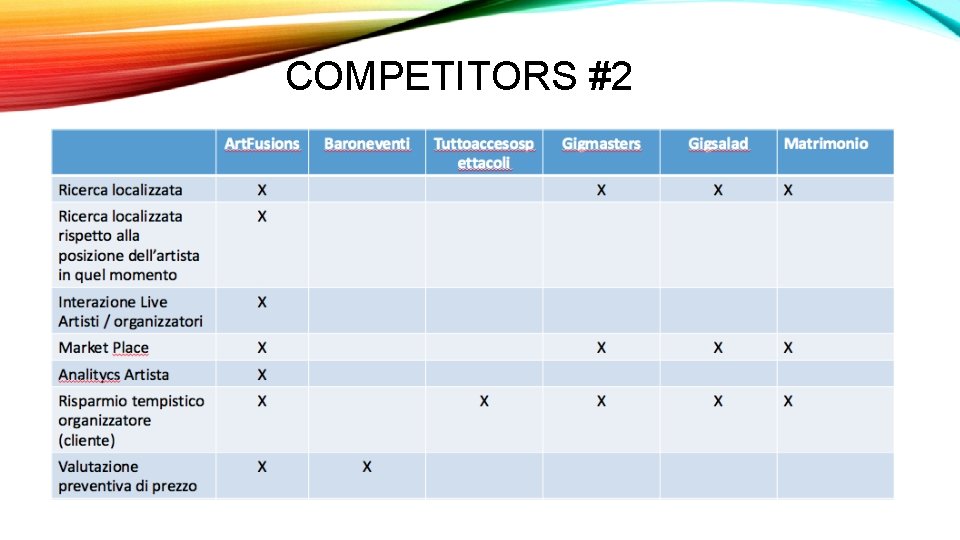 COMPETITORS #2

| | ArtFusions | Baroneventi | Tuttoaccesospettacoli | Gigmasters | Gigsalad | Matrimonio |
|---|---|---|---|---|---|---|
| Ricerca localizzata | X | | | X | X | X |
| Ricerca localizzata rispetto alla posizione dell'artista in quel momento | X | | | | | |
| Interazione Live Artisti / organizzatori | X | | | | | |
| Market Place | X | | | X | X | X |
| Analitycs Artista | X | | | | | |
| Risparmio tempistico organizzatore (cliente) | X | | X | X | X | X |
| Valutazione preventiva di prezzo | X | X | | | | |